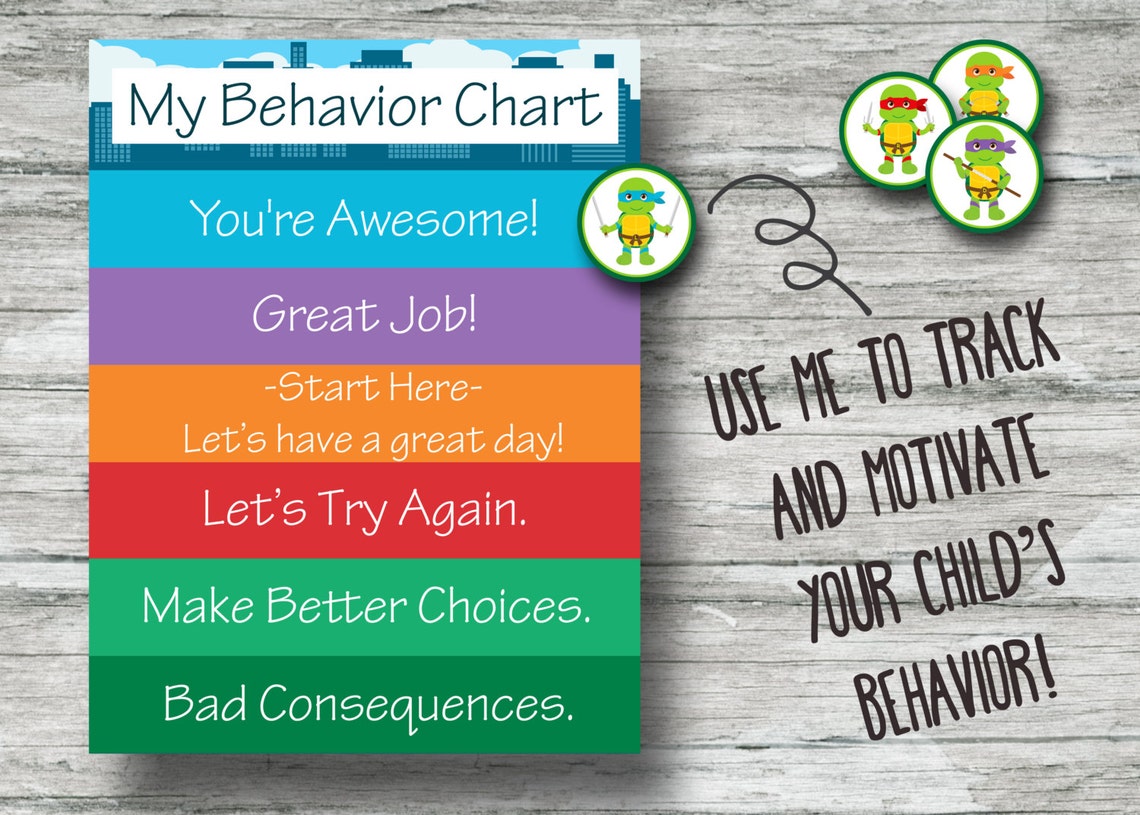 My Behavior Chart

You're Awesome!

Great Job!

-Start Here-
Let's have a great day!

Let's Try Again.

Make Better Choices.

Bad Consequences.

USE ME TO TRACK AND MOTIVATE YOUR CHILD'S BEHAVIOR!